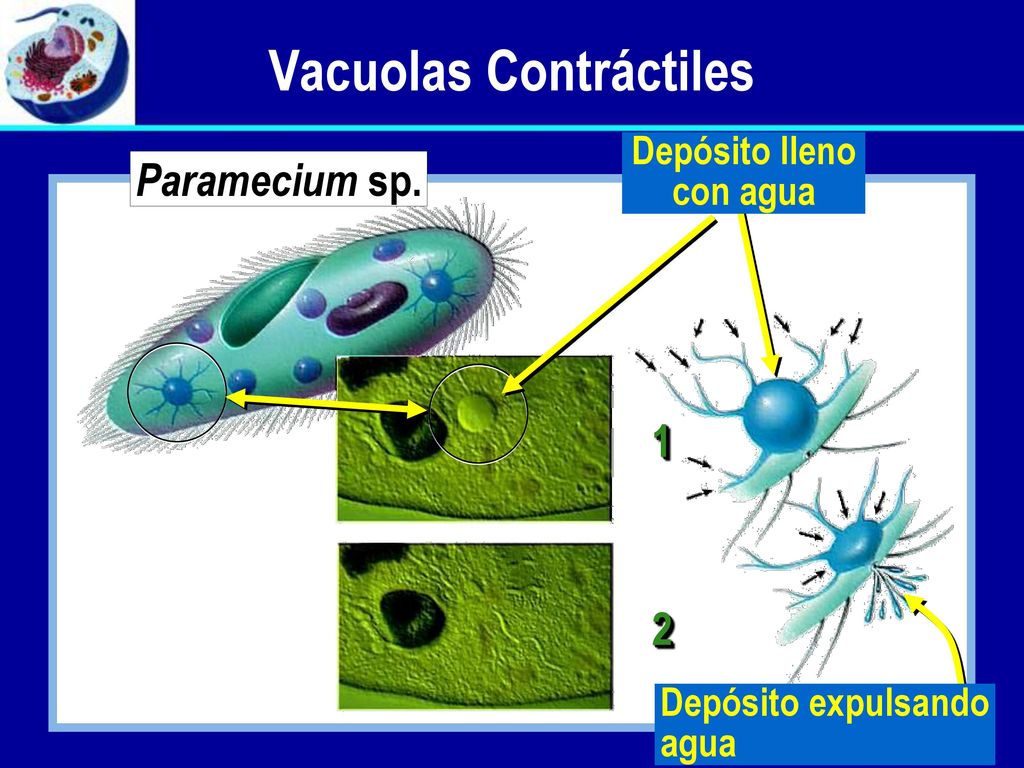 Vacuolas Contráctiles

Paramecium sp.

Depósito lleno con agua

1

2

Depósito expulsando agua